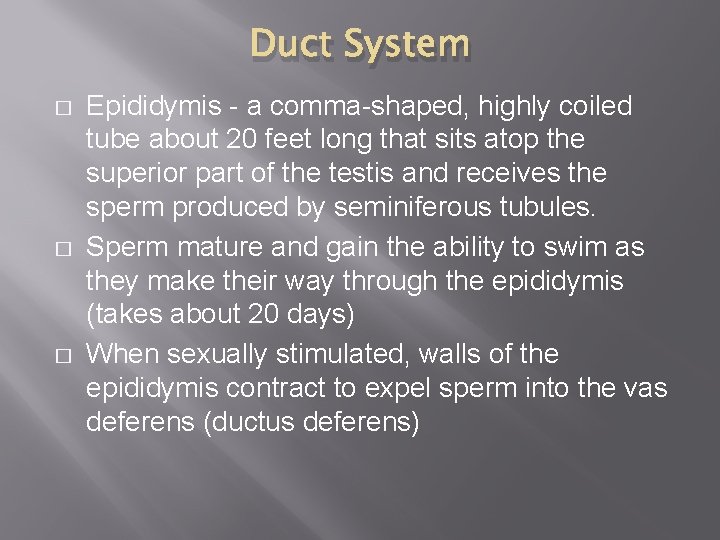 Duct System

□ Epididymis - a comma-shaped, highly coiled tube about 20 feet long that sits atop the superior part of the testis and receives the sperm produced by seminiferous tubules.

□ Sperm mature and gain the ability to swim as they make their way through the epididymis (takes about 20 days)

□ When sexually stimulated, walls of the epididymis contract to expel sperm into the vas deferens (ductus deferens)